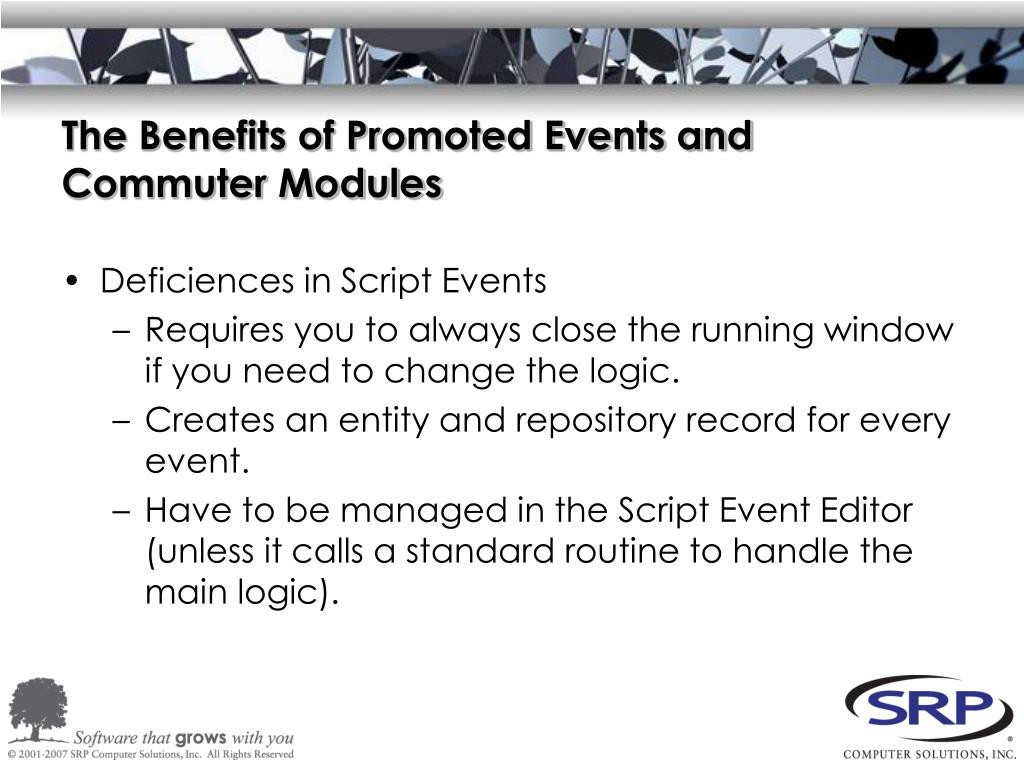 The Benefits of Promoted Events and Commuter Modules

• Deficiences in Script Events
– Requires you to always close the running window if you need to change the logic.
– Creates an entity and repository record for every event.
– Have to be managed in the Script Event Editor (unless it calls a standard routine to handle the main logic).

Software that grows with you
© 2001-2007 SRP Computer Solutions, Inc. All Rights Reserved

SRP®
COMPUTER SOLUTIONS, INC.